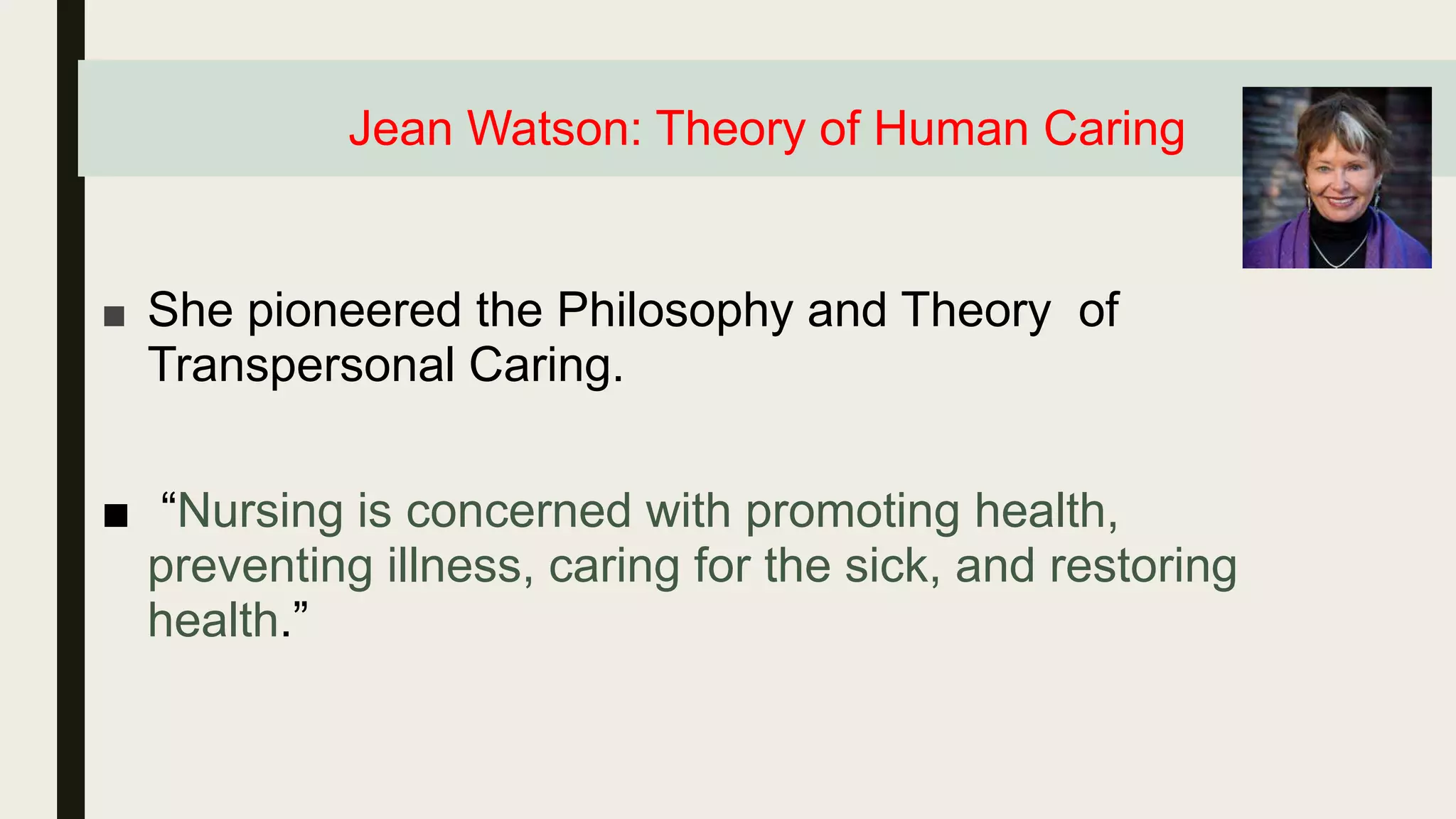 Jean Watson: Theory of Human Caring

■ She pioneered the Philosophy and Theory of Transpersonal Caring.

■ “Nursing is concerned with promoting health, preventing illness, caring for the sick, and restoring health.”